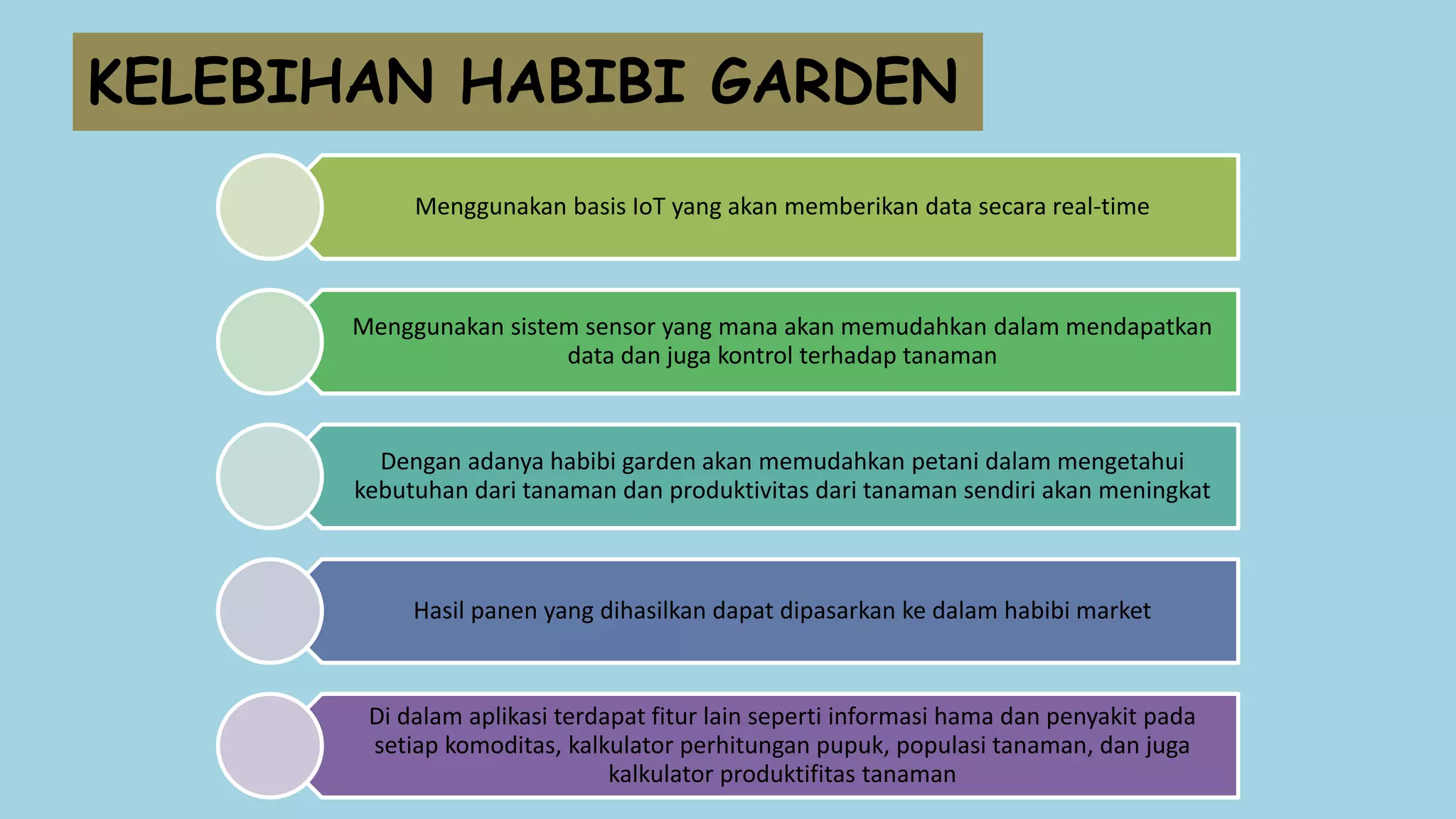 KELEBIHAN HABIBI GARDEN

Menggunakan basis IoT yang akan memberikan data secara real-time

Menggunakan sistem sensor yang mana akan memudahkan dalam mendapatkan data dan juga kontrol terhadap tanaman

Dengan adanya habibi garden akan memudahkan petani dalam mengetahui kebutuhan dari tanaman dan produktivitas dari tanaman sendiri akan meningkat

Hasil panen yang dihasilkan dapat dipasarkan ke dalam habibi market

Di dalam aplikasi terdapat fitur lain seperti informasi hama dan penyakit pada setiap komoditas, kalkulator perhitungan pupuk, populasi tanaman, dan juga kalkulator produktifitas tanaman